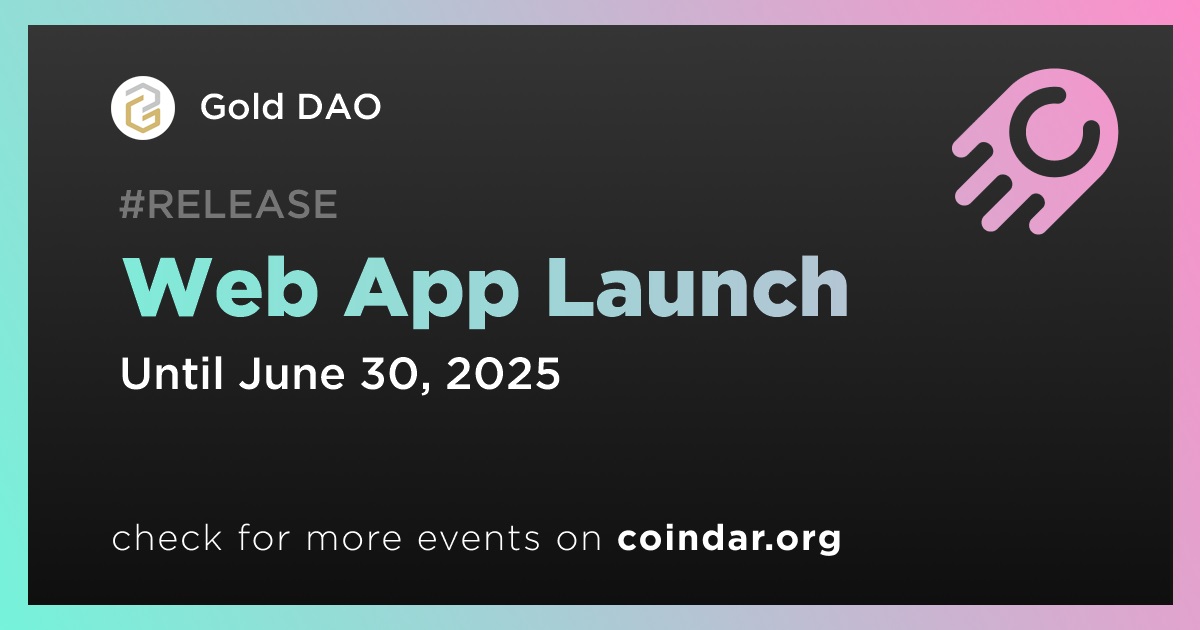 Gold DAO

#RELEASE

Web App Launch

Until June 30, 2025

check for more events on coindar.org